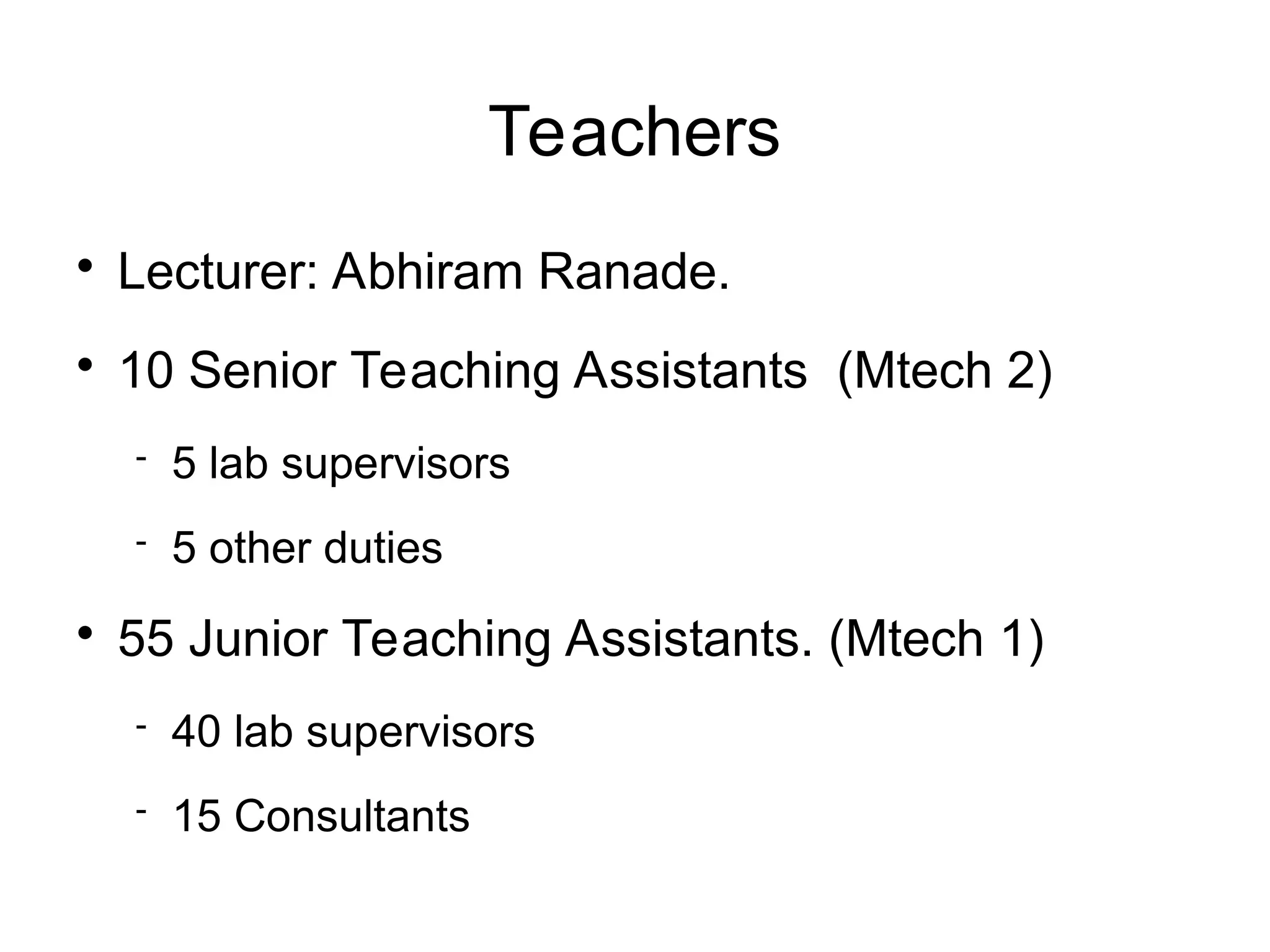 Teachers

• Lecturer: Abhiram Ranade.

• 10 Senior Teaching Assistants (Mtech 2)

- 5 lab supervisors

- 5 other duties

• 55 Junior Teaching Assistants. (Mtech 1)

- 40 lab supervisors

- 15 Consultants